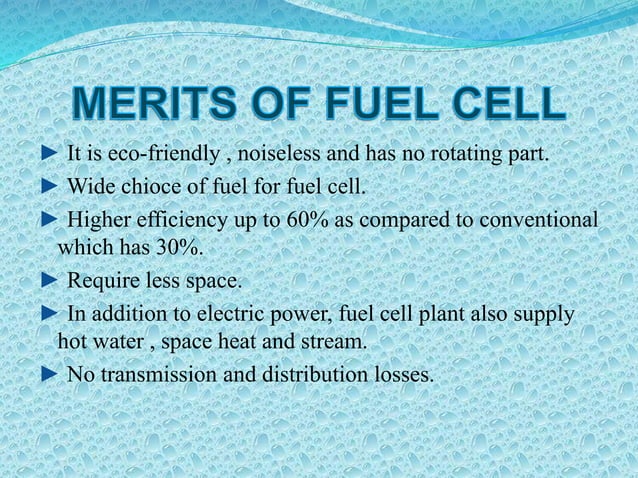 MERITS OF FUEL CELL

► It is eco-friendly , noiseless and has no rotating part.

► Wide chioce of fuel for fuel cell.

► Higher efficiency up to 60% as compared to conventional which has 30%.

► Require less space.

► In addition to electric power, fuel cell plant also supply hot water , space heat and stream.

► No transmission and distribution losses.